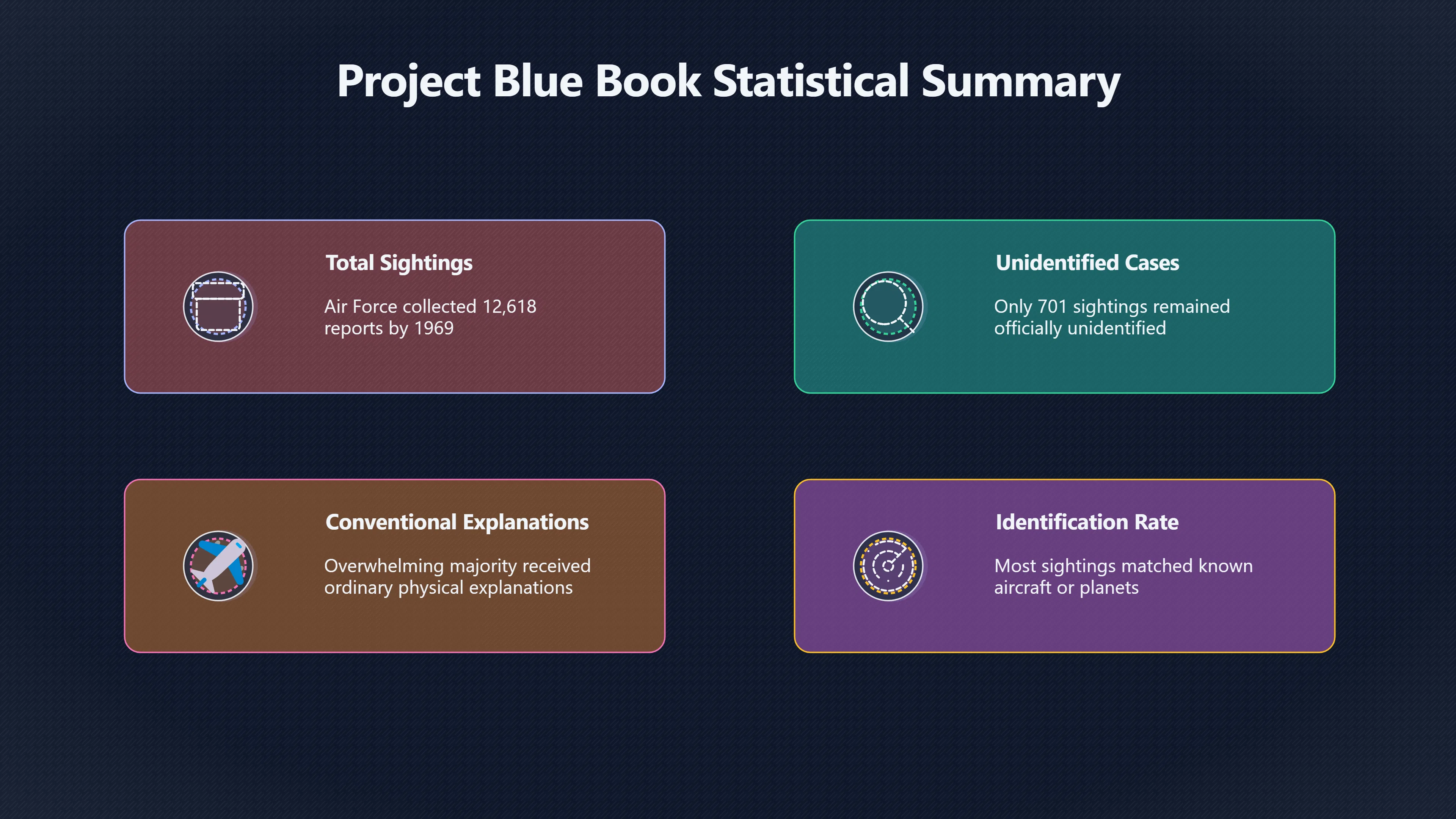 Project Blue Book Statistical Summary

Total Sightings

Air Force collected 12,618 reports by 1969

Unidentified Cases

Only 701 sightings remained officially unidentified

Conventional Explanations

Overwhelming majority received ordinary physical explanations

Identification Rate

Most sightings matched known aircraft or planets